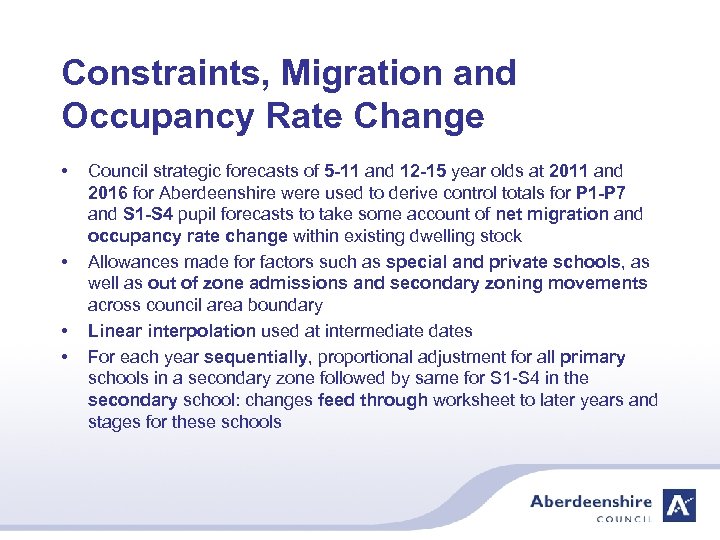 Constraints, Migration and Occupancy Rate Change

• Council strategic forecasts of 5-11 and 12-15 year olds at 2011 and 2016 for Aberdeenshire were used to derive control totals for P1-P7 and S1-S4 pupil forecasts to take some account of net migration and occupancy rate change within existing dwelling stock

• Allowances made for factors such as special and private schools, as well as out of zone admissions and secondary zoning movements across council area boundary

• Linear interpolation used at intermediate dates

• For each year sequentially, proportional adjustment for all primary schools in a secondary zone followed by same for S1-S4 in the secondary school: changes feed through worksheet to later years and stages for these schools

Aberdeenshire COUNCIL